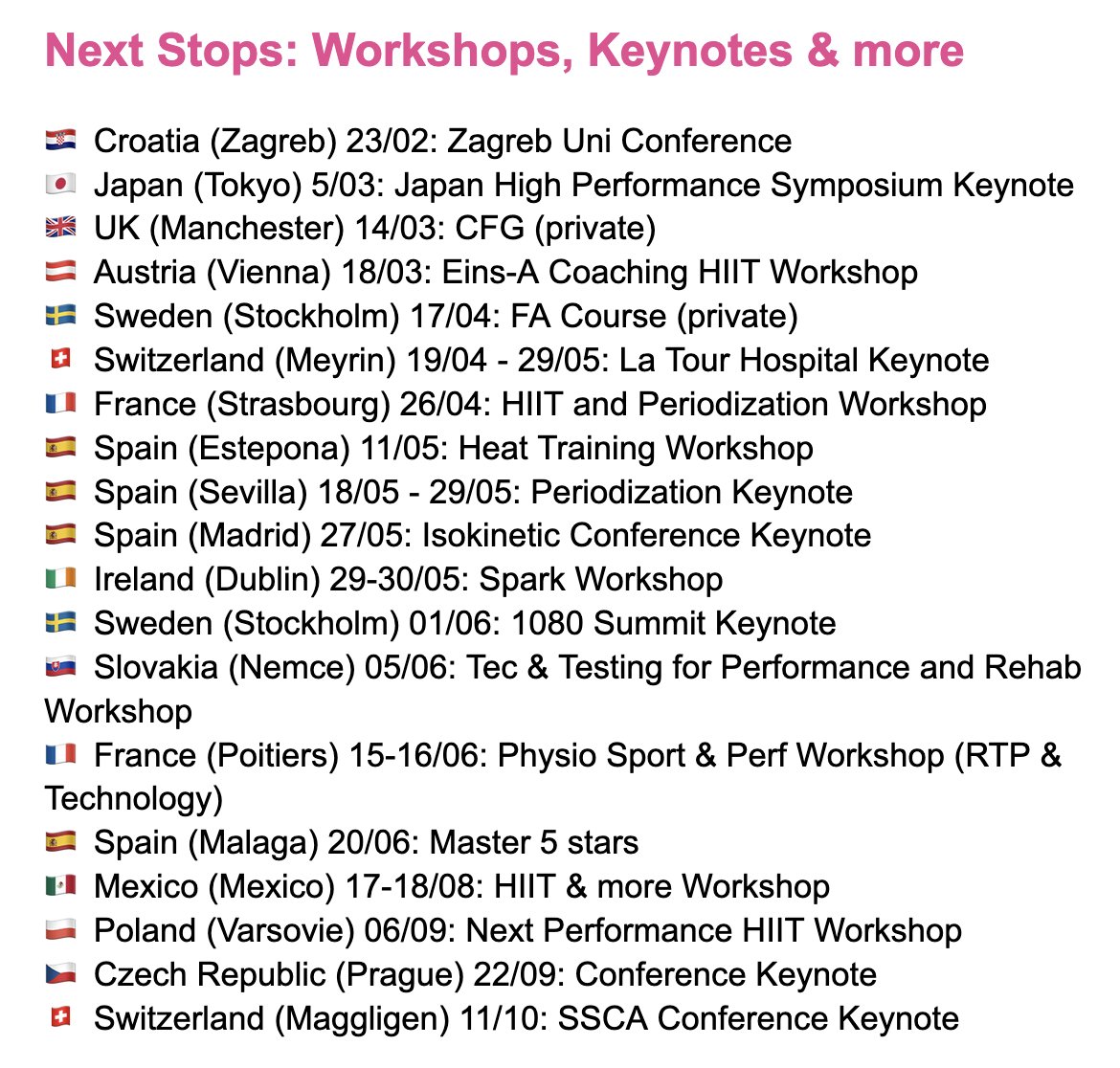 Next Stops: Workshops, Keynotes & more

🇭🇷 Croatia (Zagreb) 23/02: Zagreb Uni Conference
🇯🇵 Japan (Tokyo) 5/03: Japan High Performance Symposium Keynote
🇬🇧 UK (Manchester) 14/03: CFG (private)
🇦🇹 Austria (Vienna) 18/03: Eins-A Coaching HIIT Workshop
🇸🇪 Sweden (Stockholm) 17/04: FA Course (private)
🇨🇭 Switzerland (Meyrin) 19/04 - 29/05: La Tour Hospital Keynote
🇫🇷 France (Strasbourg) 26/04: HIIT and Periodization Workshop
🇪🇸 Spain (Estepona) 11/05: Heat Training Workshop
🇪🇸 Spain (Sevilla) 18/05 - 29/05: Periodization Keynote
🇪🇸 Spain (Madrid) 27/05: Isokinetic Conference Keynote
🇮🇪 Ireland (Dublin) 29-30/05: Spark Workshop
🇸🇪 Sweden (Stockholm) 01/06: 1080 Summit Keynote
🇸🇰 Slovakia (Nemce) 05/06: Tec & Testing for Performance and Rehab Workshop
🇫🇷 France (Poitiers) 15-16/06: Physio Sport & Perf Workshop (RTP & Technology)
🇪🇸 Spain (Malaga) 20/06: Master 5 stars
🇲🇽 Mexico (Mexico) 17-18/08: HIIT & more Workshop
🇵🇱 Poland (Varsovie) 06/09: Next Performance HIIT Workshop
🇨🇿 Czech Republic (Prague) 22/09: Conference Keynote
🇨🇭 Switzerland (Maggligen) 11/10: SSCA Conference Keynote